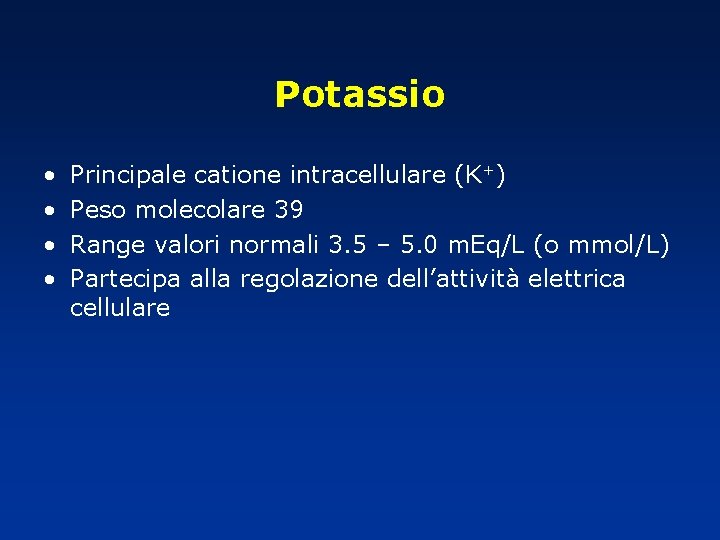 Potassio

• Principale catione intracellulare ($K^+$)
• Peso molecolare 39
• Range valori normali 3.5 – 5.0 mEq/L (o mmol/L)
• Partecipa alla regolazione dell’attività elettrica cellulare